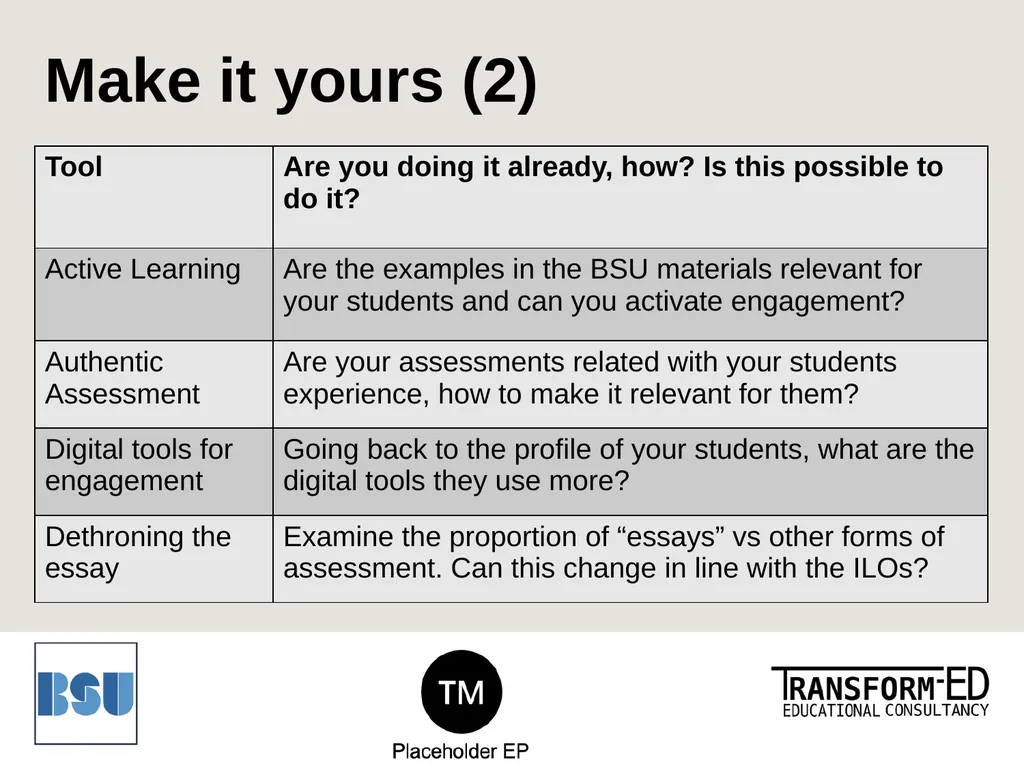 Make it yours (2)

| Tool | Are you doing it already, how? Is this possible to do it? |
|---|---|
| Active Learning | Are the examples in the BSU materials relevant for your students and can you activate engagement? |
| Authentic Assessment | Are your assessments related with your students experience, how to make it relevant for them? |
| Digital tools for engagement | Going back to the profile of your students, what are the digital tools they use more? |
| Dethroning the essay | Examine the proportion of “essays” vs other forms of assessment. Can this change in line with the ILOs? |

BSU

TM

Placeholder EP

TRANSFORM-ED
EDUCATIONAL CONSULTANCY